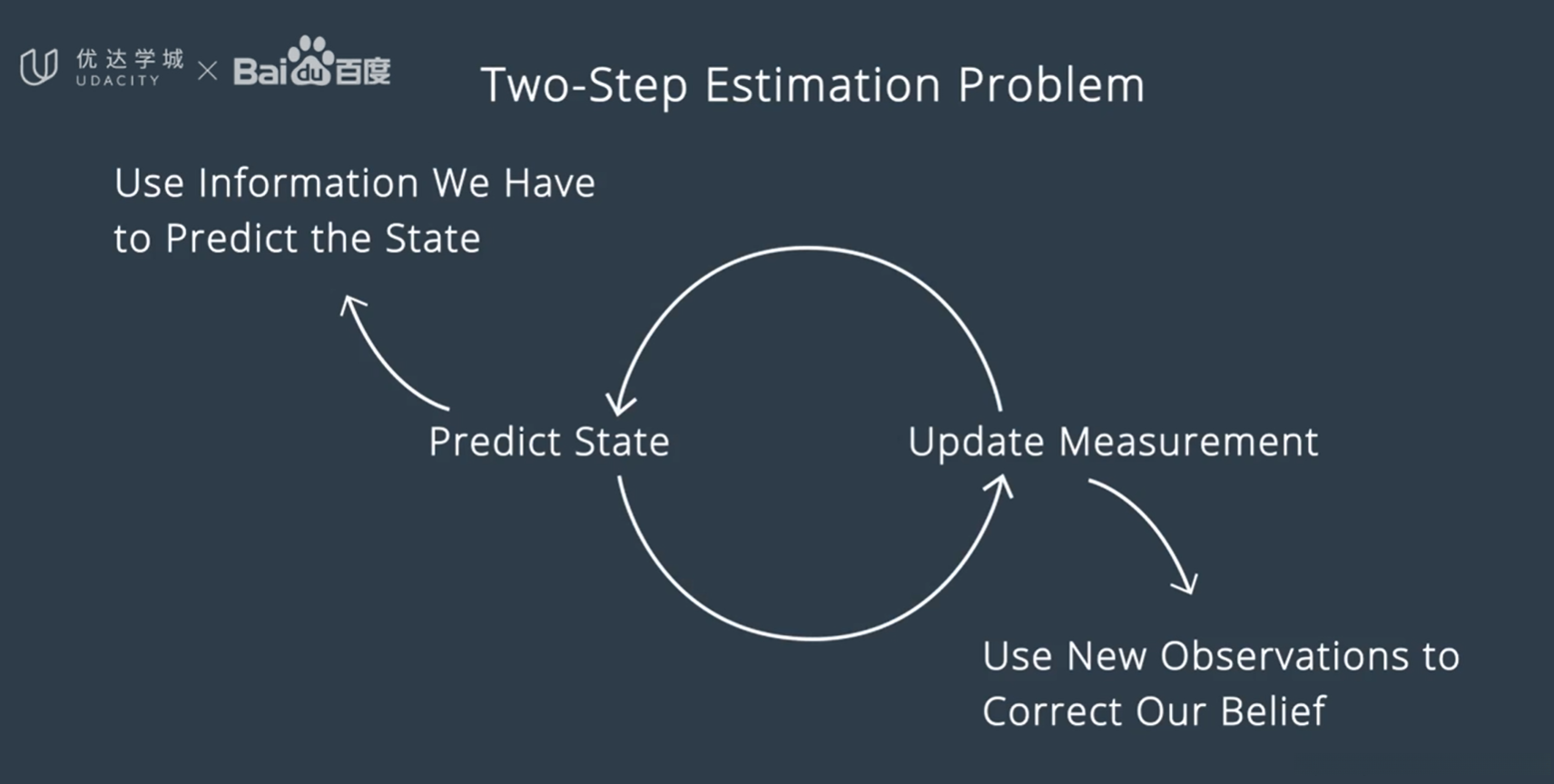 优达学城 UDACITY × Baidu百度

Two-Step Estimation Problem

Use Information We Have to Predict the State

Predict State

Update Measurement

Use New Observations to Correct Our Belief